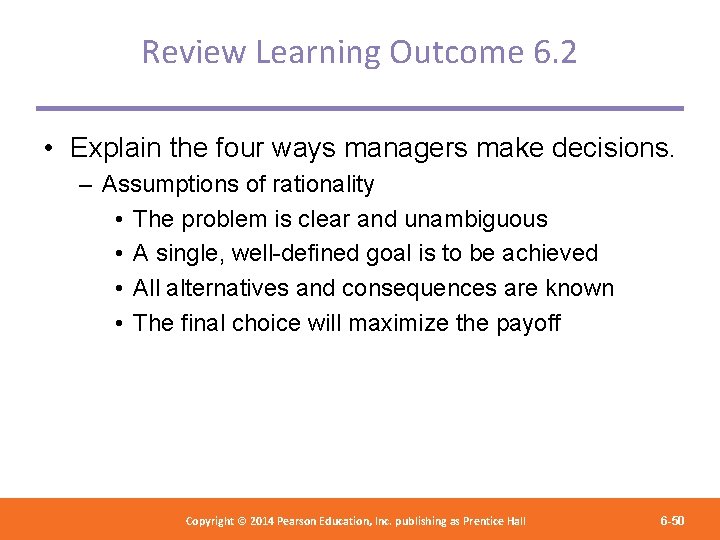 Review Learning Outcome 6.2

• Explain the four ways managers make decisions.
– Assumptions of rationality
• The problem is clear and unambiguous
• A single, well-defined goal is to be achieved
• All alternatives and consequences are known
• The final choice will maximize the payoff

Copyright © 2014 Pearson Education, Inc. publishing as Prentice Hall

6-50